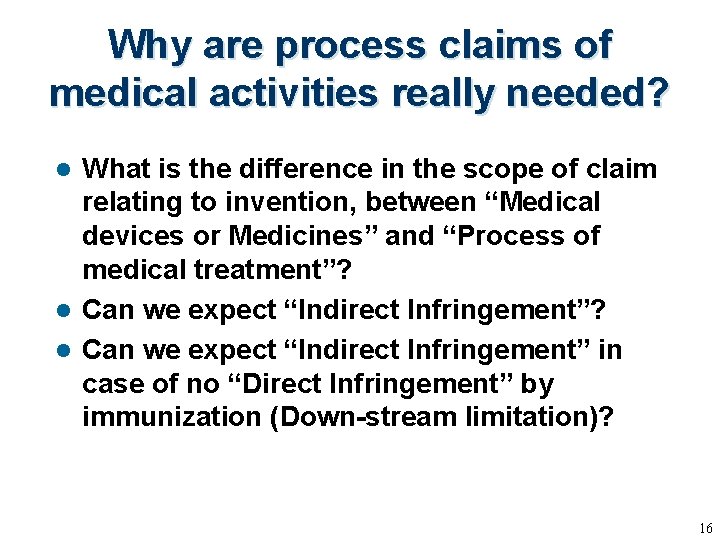 Why are process claims of medical activities really needed?

• What is the difference in the scope of claim relating to invention, between "Medical devices or Medicines" and "Process of medical treatment"?
• Can we expect "Indirect Infringement"?
• Can we expect "Indirect Infringement" in case of no "Direct Infringement" by immunization (Down-stream limitation)?

16